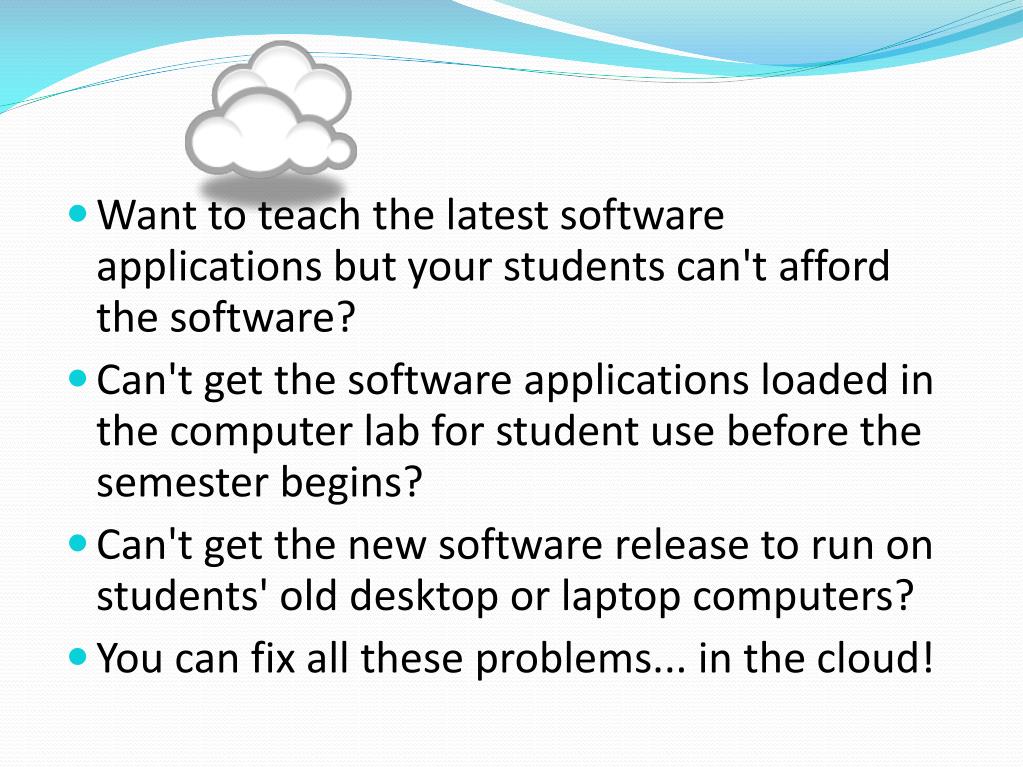 - Want to teach the latest software applications but your students can't afford the software?
- Can't get the software applications loaded in the computer lab for student use before the semester begins?
- Can't get the new software release to run on students' old desktop or laptop computers?
- You can fix all these problems... in the cloud!